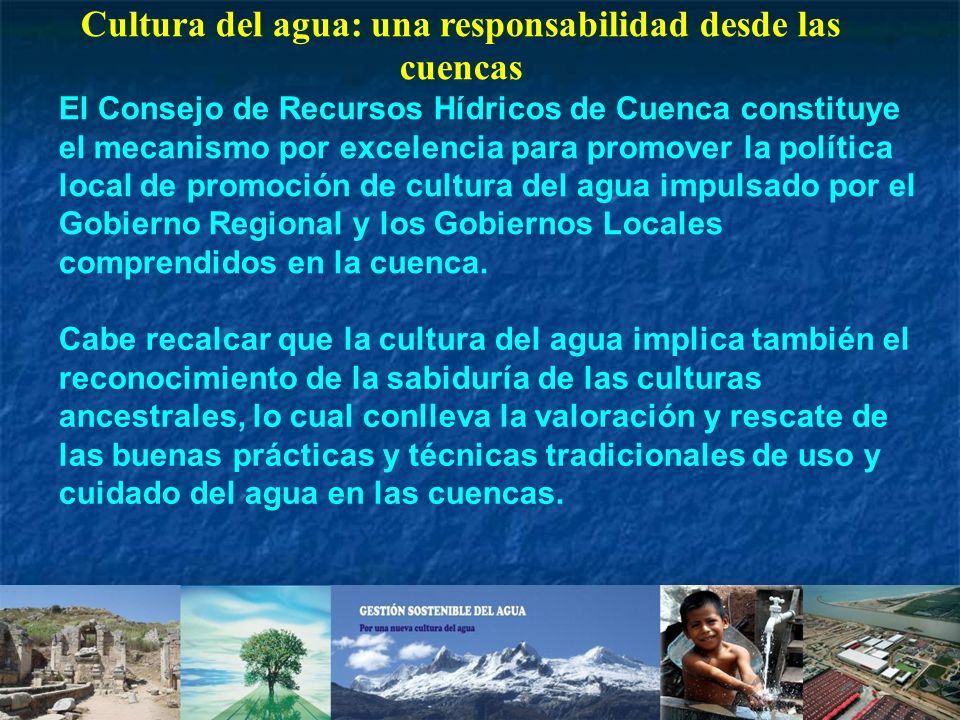 Cultura del agua: una responsabilidad desde las cuencas

El Consejo de Recursos Hídricos de Cuenca constituye el mecanismo por excelencia para promover la política local de promoción de cultura del agua impulsado por el Gobierno Regional y los Gobiernos Locales comprendidos en la cuenca.

Cabe recalcar que la cultura del agua implica también el reconocimiento de la sabiduría de las culturas ancestrales, lo cual conlleva la valoración y rescate de las buenas prácticas y técnicas tradicionales de uso y cuidado del agua en las cuencas.

GESTIÓN SOSTENIBLE DEL AGUA
Por una nueva cultura del agua